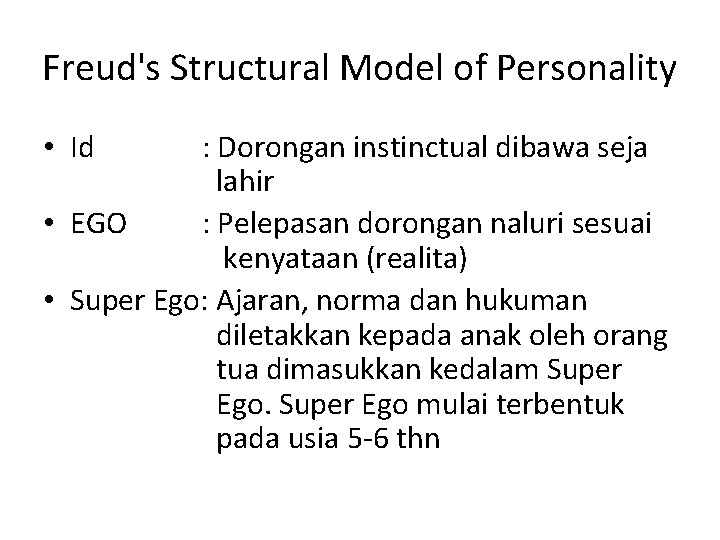 Freud's Structural Model of Personality

• Id : Dorongan instinctual dibawa seja lahir
• EGO : Pelepasan dorongan naluri sesuai kenyataan (realita)
• Super Ego: Ajaran, norma dan hukuman diletakkan kepada anak oleh orang tua dimasukkan kedalam Super Ego. Super Ego mulai terbentuk pada usia 5-6 thn